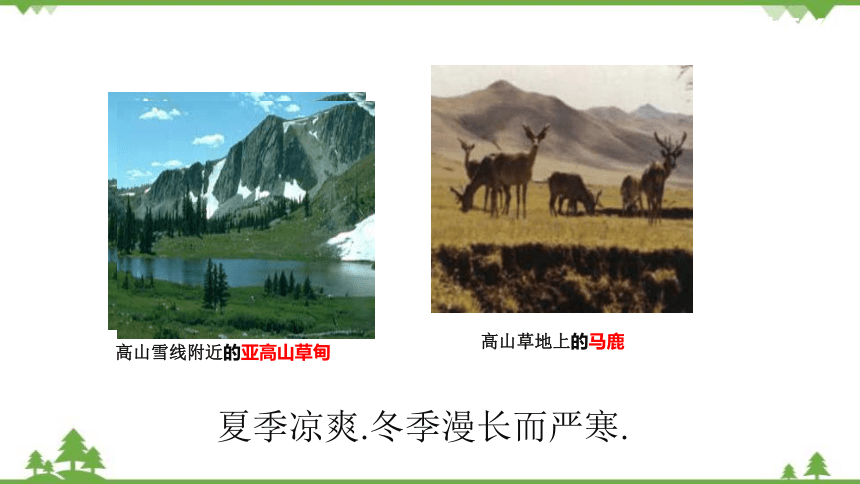 高山雪线附近的亚高山草甸

高山草地上的马鹿

夏季凉爽.冬季漫长而严寒.